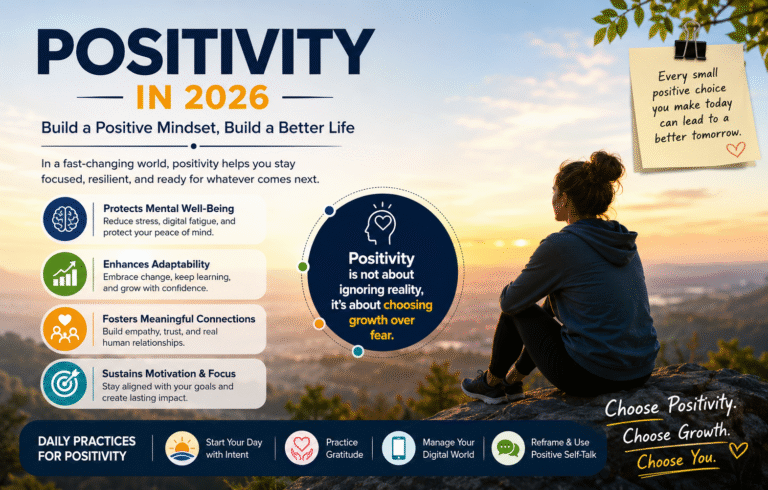 POSITIVITY
IN 2026
Build a Positive Mindset, Build a Better Life

In a fast-changing world, positivity helps you stay focused, resilient, and ready for whatever comes next.

Protects Mental Well-Being
Reduce stress, digital fatigue, and protect your peace of mind.

Enhances Adaptability
Embrace change, keep learning, and grow with confidence.

Fosters Meaningful Connections
Build empathy, trust, and real human relationships.

Sustains Motivation & Focus
Stay aligned with your goals and create lasting impact.

Positivity is not about ignoring reality, it's about choosing growth over fear.

Every small positive choice you make today can lead to a better tomorrow.

DAILY PRACTICES FOR POSITIVITY
Start Your Day with Intent
Practice Gratitude
Manage Your Digital World
Reframe & Use Positive Self-Talk

Choose Positivity.
Choose Growth.
Choose You.